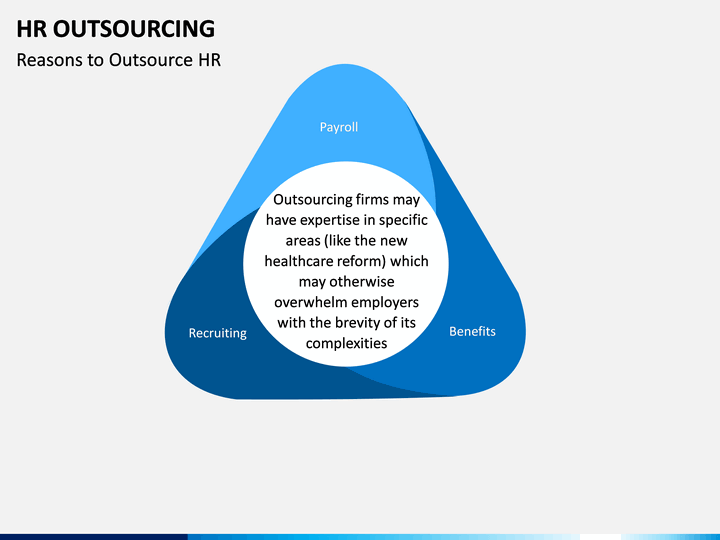 HR OUTSOURCING

Reasons to Outsource HR

Payroll

Outsourcing firms may have expertise in specific areas (like the new healthcare reform) which may otherwise overwhelm employers with the brevity of its complexities

Recruiting

Benefits